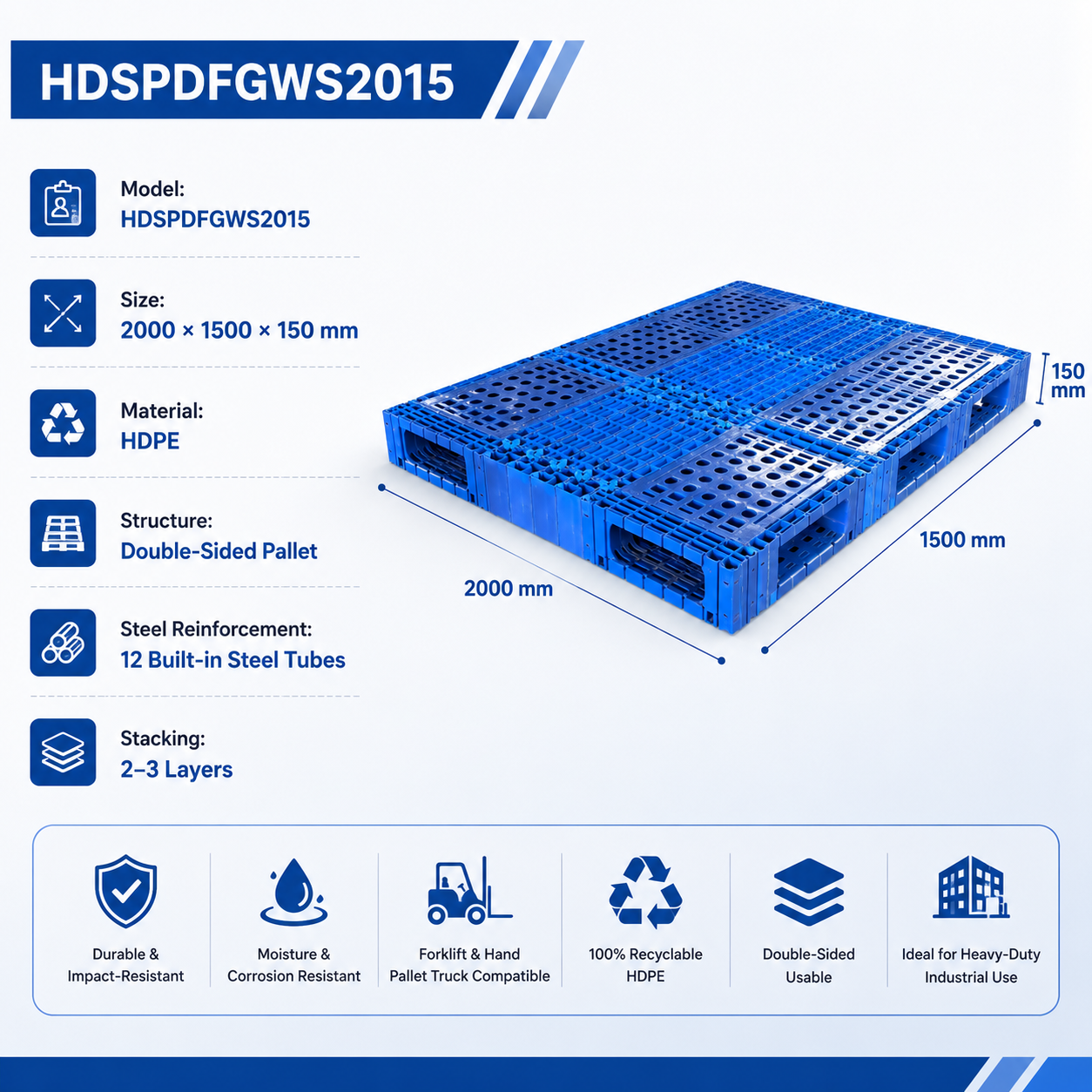 HDSPDFGWS2015

Model:
HDSPDFGWS2015

Size:
2000 × 1500 × 150 mm

Material:
HDPE

Structure:
Double-Sided Pallet

Steel Reinforcement:
12 Built-in Steel Tubes

Stacking:
2–3 Layers

150 mm

1500 mm

2000 mm

Durable & Impact-Resistant

Moisture & Corrosion Resistant

Forklift & Hand Pallet Truck Compatible

100% Recyclable HDPE

Double-Sided Usable

Ideal for Heavy-Duty Industrial Use